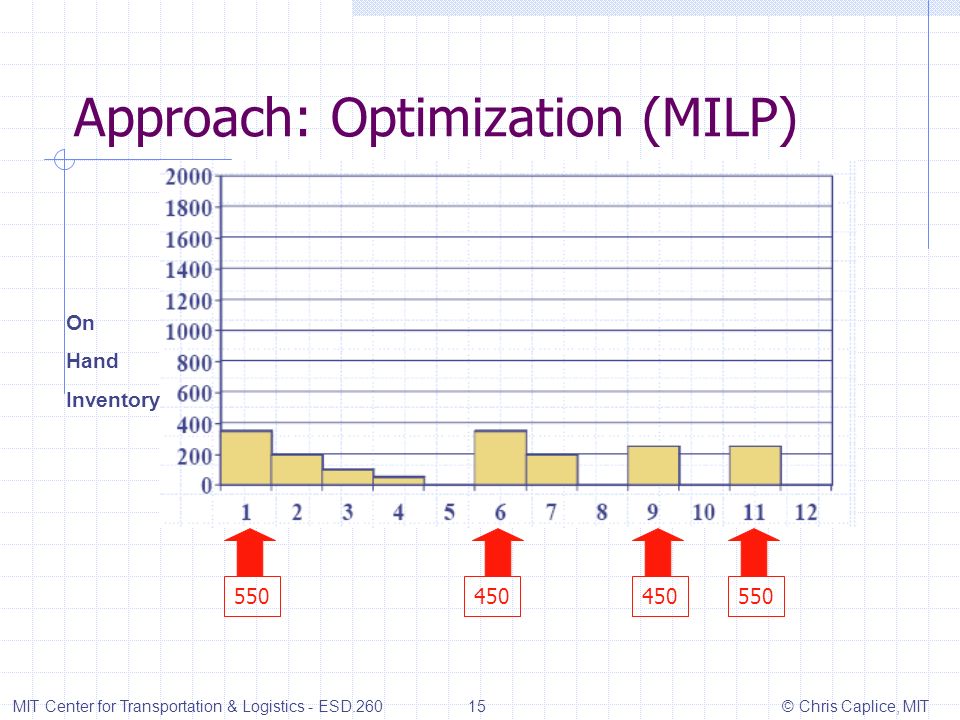 Approach: Optimization (MILP)

2000
1800
1600
1400
1200
1000
800
600
400
200
0

On Hand Inventory

1 2 3 4 5 6 7 8 9 10 11 12

550 450 450 550

MIT Center for Transportation & Logistics - ESD.260 15 © Chris Caplice, MIT